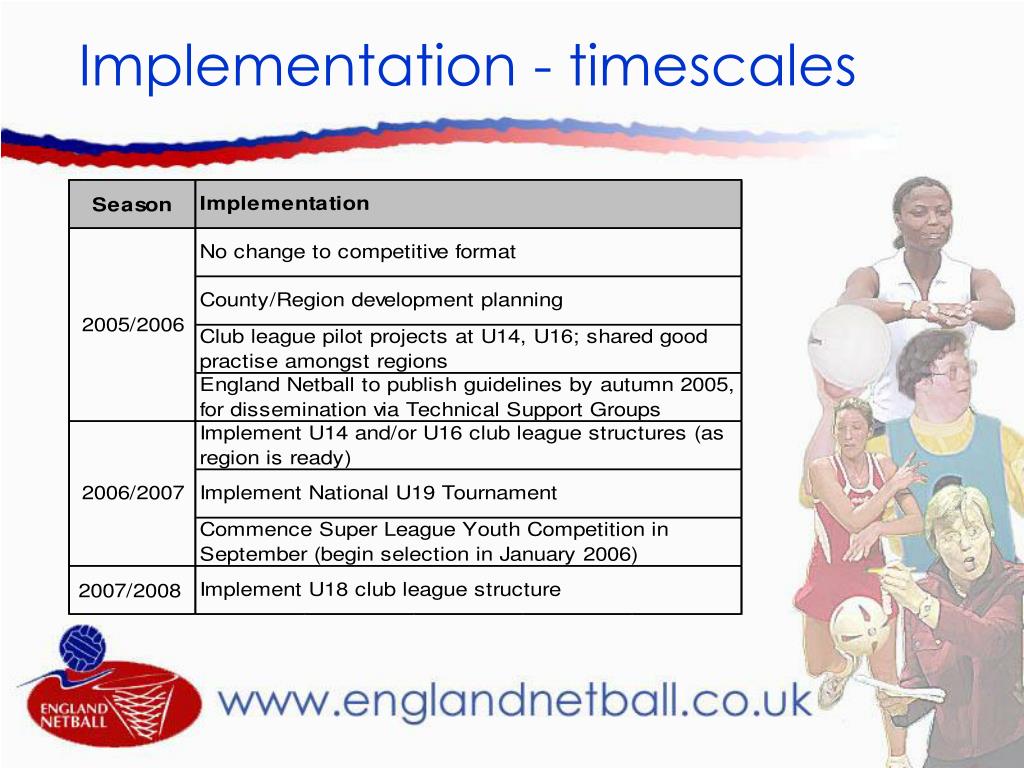 Implementation - timescales

| Season | Implementation |
|---|---|
| 2005/2006 | No change to competitive format |
| | County/Region development planning |
| | Club league pilot projects at U14, U16; shared good practise amongst regions |
| | England Netball to publish guidelines by autumn 2005, for dissemination via Technical Support Groups |
| 2006/2007 | Implement U14 and/or U16 club league structures (as region is ready) |
| | Implement National U19 Tournament |
| | Commence Super League Youth Competition in September (begin selection in January 2006) |
| 2007/2008 | Implement U18 club league structure |

ENGLAND NETBALL

www.englandnetball.co.uk